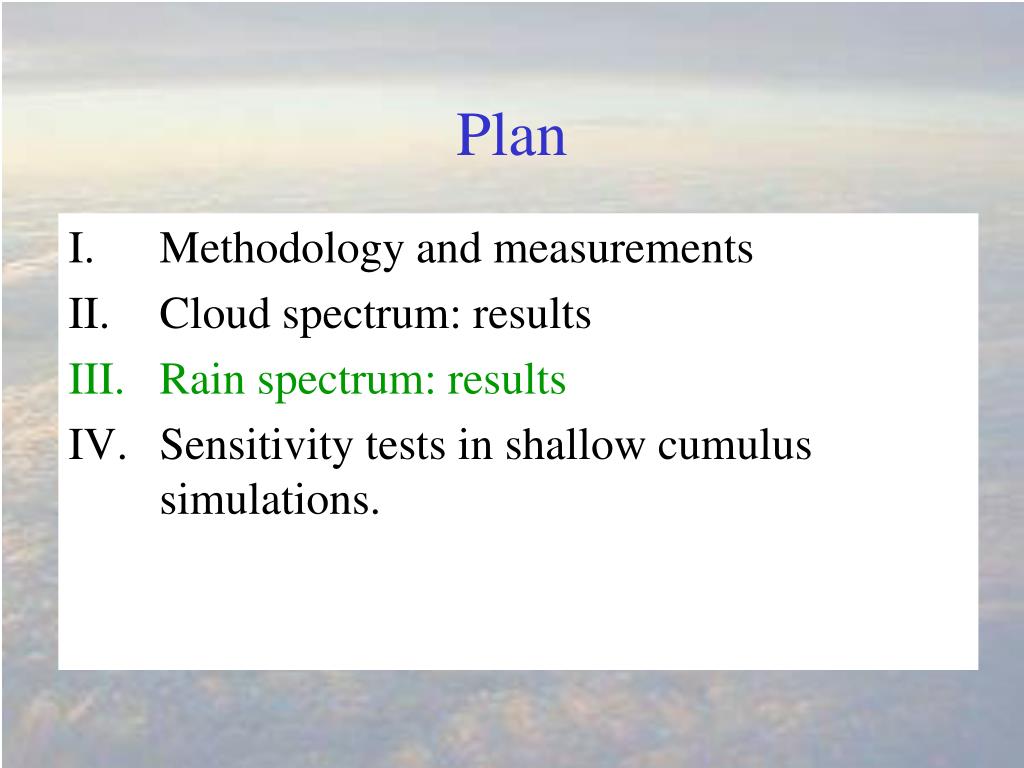 Plan

I. Methodology and measurements
II. Cloud spectrum: results
III. Rain spectrum: results
IV. Sensitivity tests in shallow cumulus simulations.